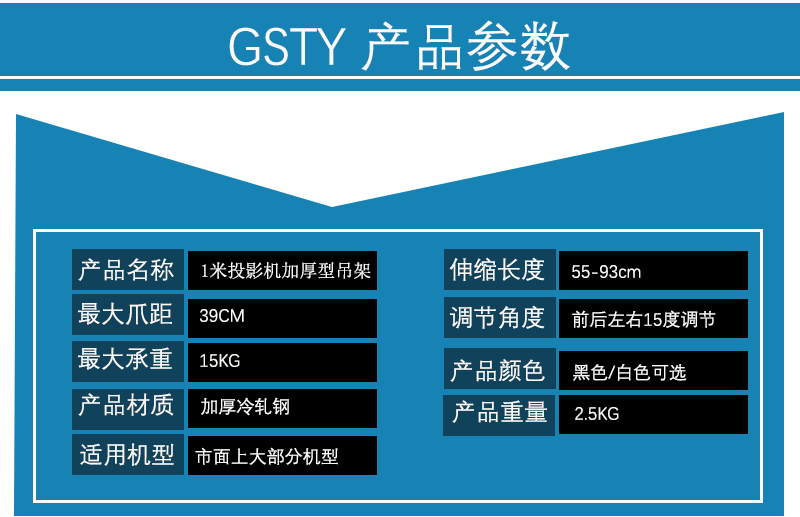 GSTY 产品参数

| 产品名称 | 1米投影机加厚型吊架 |
|---|---|
| 最大爪距 | 39CM |
| 最大承重 | 15KG |
| 产品材质 | 加厚冷轧钢 |
| 适用机型 | 市面上大部分机型 |

| 伸缩长度 | 55-93cm |
|---|---|
| 调节角度 | 前后左右15度调节 |
| 产品颜色 | 黑色/白色可选 |
| 产品重量 | 2.5KG |